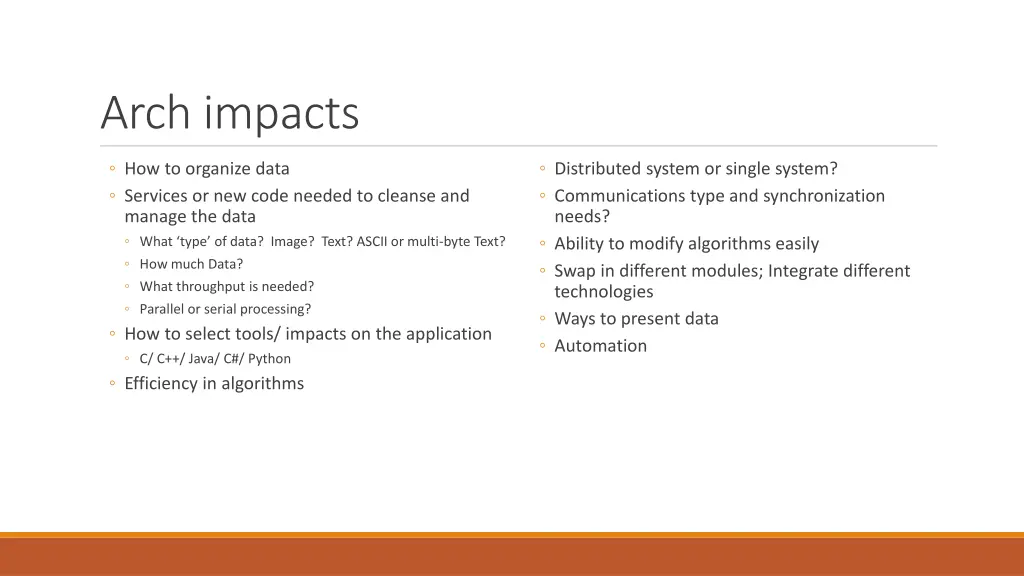 Arch impacts

◦ How to organize data
◦ Services or new code needed to cleanse and manage the data
  ◦ What ‘type’ of data? Image? Text? ASCII or multi-byte Text?
  ◦ How much Data?
  ◦ What throughput is needed?
  ◦ Parallel or serial processing?
◦ How to select tools/ impacts on the application
  ◦ C/ C++/ Java/ C#/ Python
◦ Efficiency in algorithms

◦ Distributed system or single system?
◦ Communications type and synchronization needs?
◦ Ability to modify algorithms easily
◦ Swap in different modules; Integrate different technologies
◦ Ways to present data
◦ Automation